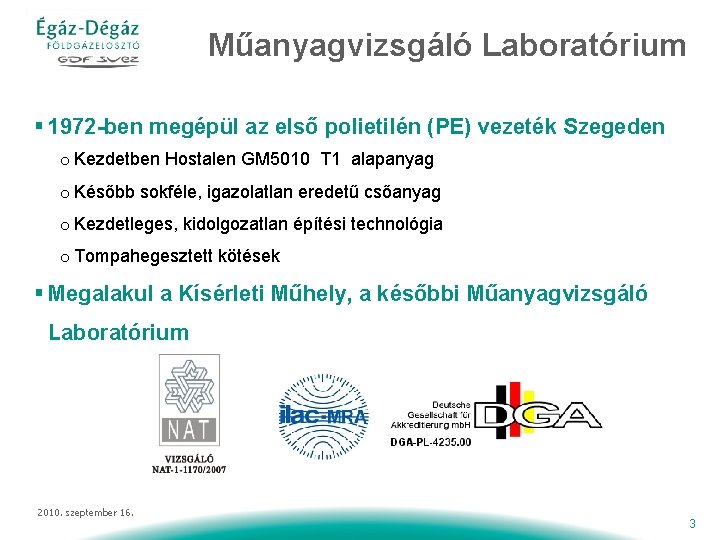 Égáz-Dégáz
FÖLDGÁZELOSZTÓ
GDF SUEZ

Műanyagvizsgáló Laboratórium

▪ 1972-ben megépül az első polietilén (PE) vezeték Szegeden

o Kezdetben Hostalen GM5010 T1 alapanyag

o Később sokféle, igazolatlan eredetű csőanyag

o Kezdetleges, kidolgozatlan építési technológia

o Tompahegesztett kötések

▪ Megalakul a Kísérleti Műhely, a későbbi Műanyagvizsgáló Laboratórium

NAT
VIZSGÁLÓ
NAT-1-1170/2007

ilac-MRA

Deutsche Gesellschaft für Akkreditierung mbH
DGA
DGA-PL-4235.00

2010. szeptember 16.

3